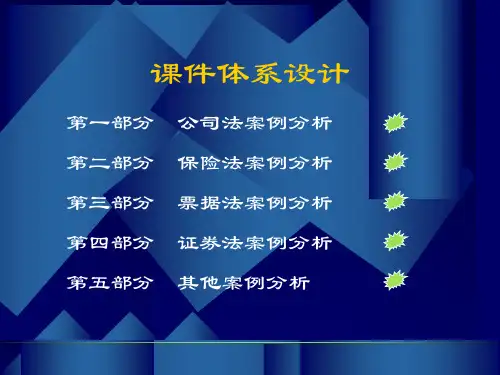 课件体系设计

第一部分　公司法案例分析

第二部分　保险法案例分析

第三部分　票据法案例分析

第四部分　证券法案例分析

第五部分　其他案例分析